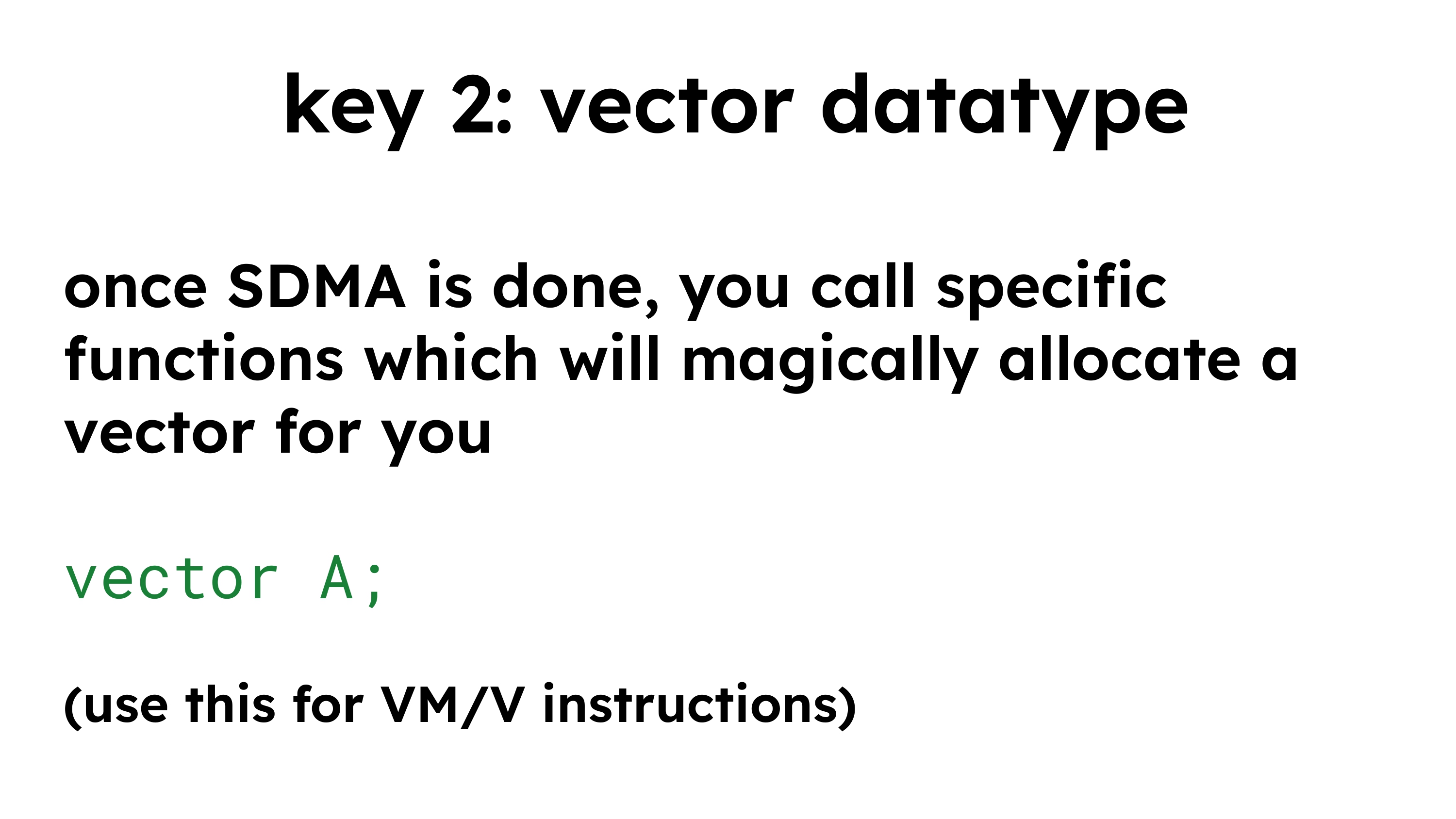 key 2: vector datatype

once SDMA is done, you call specific functions which will magically allocate a vector for you

vector A;

(use this for VM/V instructions)